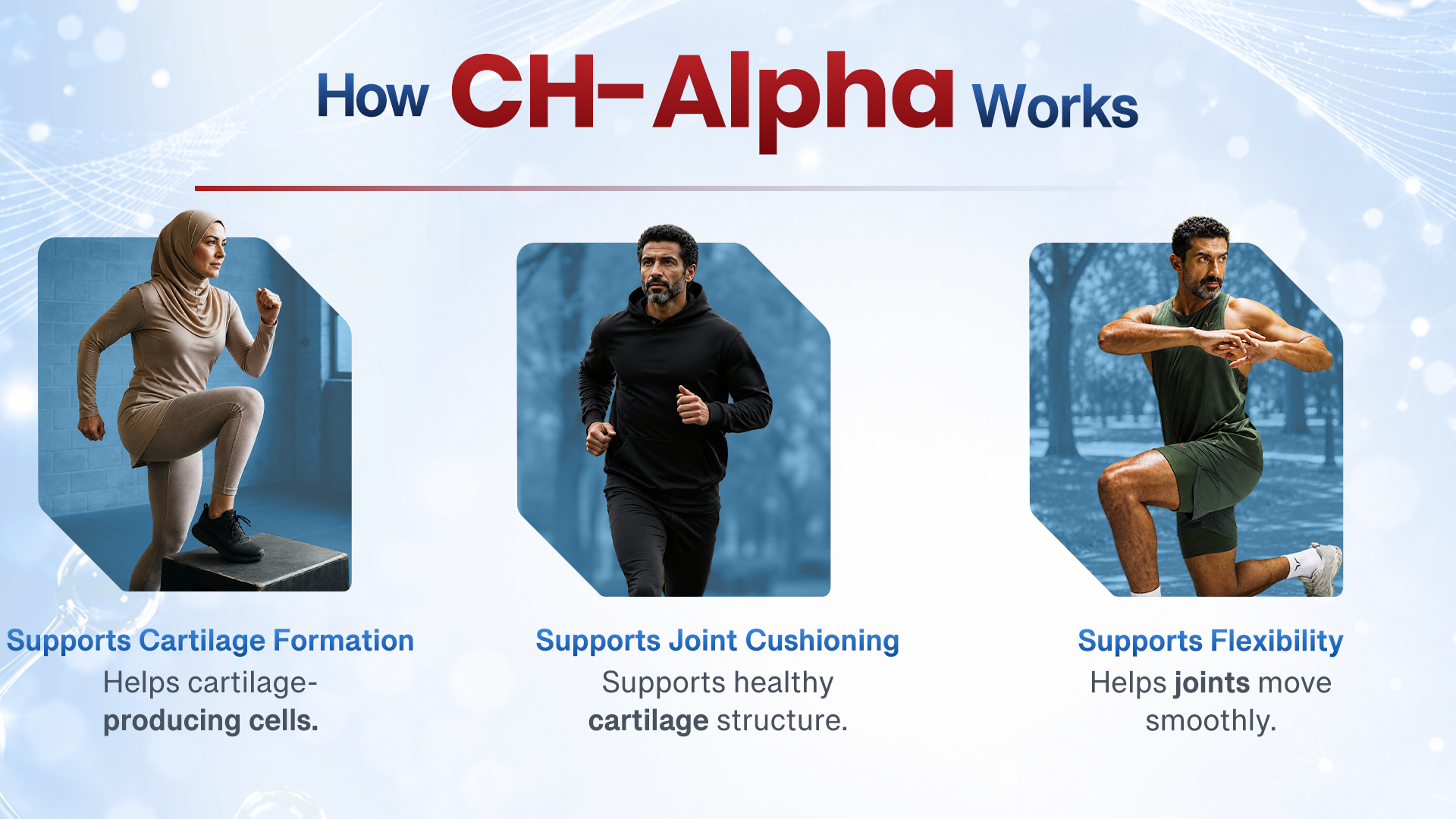 How CH-Alpha Works

Supports Cartilage Formation
Helps cartilage-producing cells.

Supports Joint Cushioning
Supports healthy cartilage structure.

Supports Flexibility
Helps joints move smoothly.